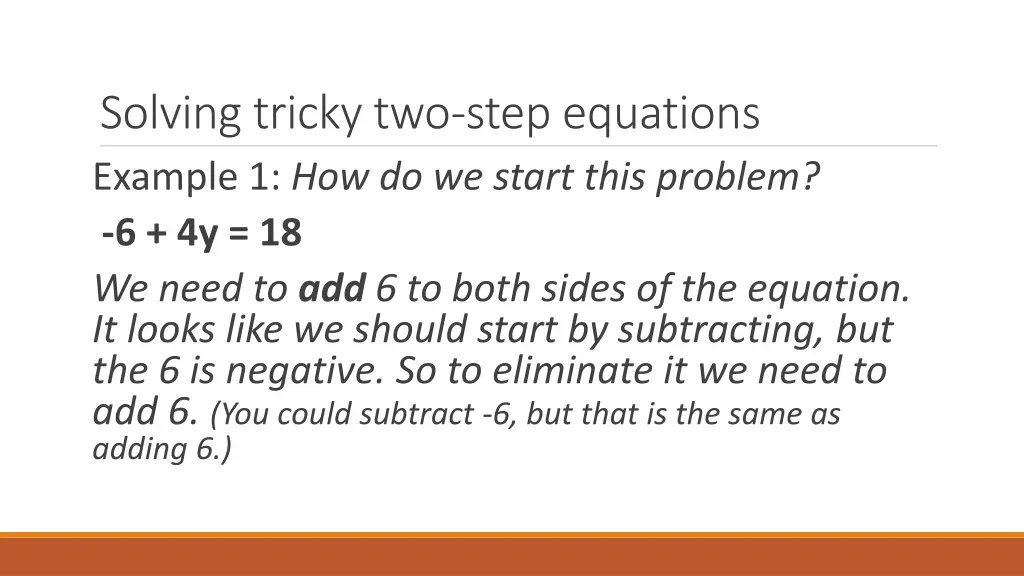 Solving tricky two-step equations

Example 1: How do we start this problem?

$-6 + 4y = 18$

We need to add 6 to both sides of the equation. It looks like we should start by subtracting, but the 6 is negative. So to eliminate it we need to add 6. (You could subtract -6, but that is the same as adding 6.)